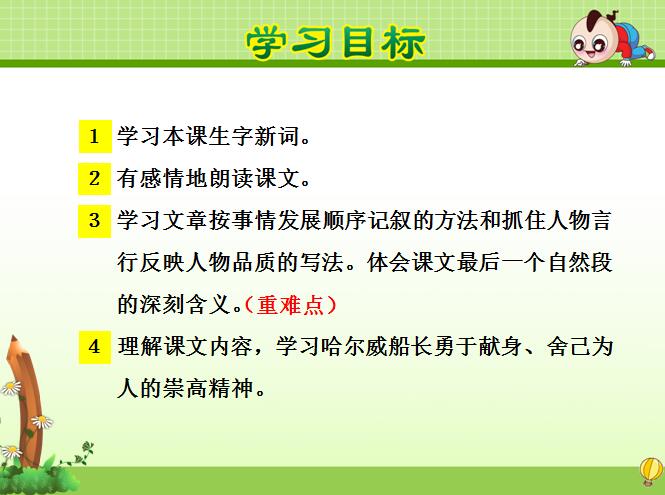 学习目标

1 学习本课生字新词。

2 有感情地朗读课文。

3 学习文章按事情发展顺序记叙的方法和抓住人物言行反映人物品质的写法。体会课文最后一个自然段的深刻含义。（重难点）

4 理解课文内容，学习哈尔威船长勇于献身、舍己为人的崇高精神。